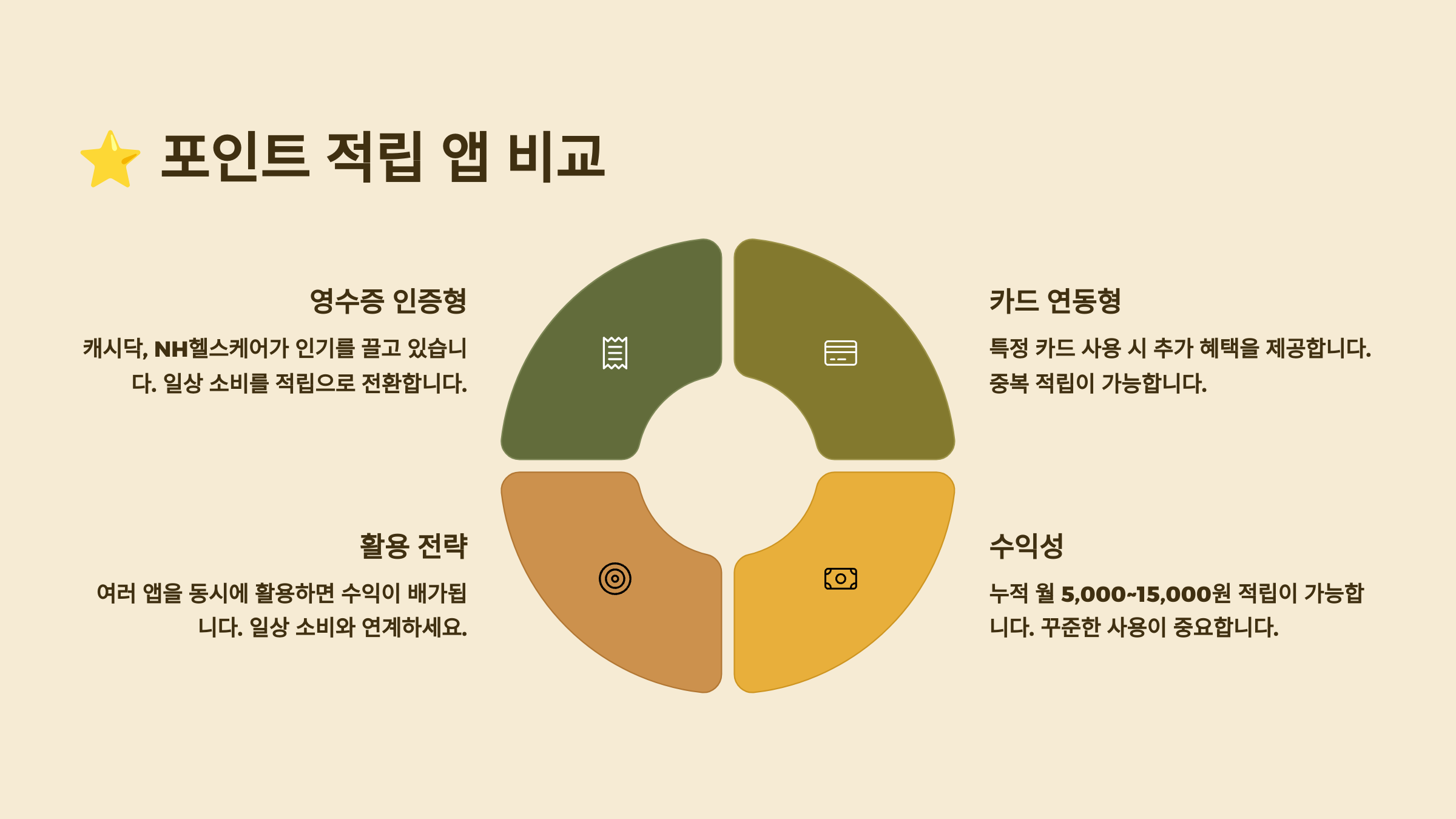 ⭐ 포인트 적립 앱 비교

영수증 인증형

캐시닥, NH헬스케어가 인기를 끌고 있습니다. 일상 소비를 적립으로 전환합니다.

카드 연동형

특정 카드 사용 시 추가 혜택을 제공합니다. 중복 적립이 가능합니다.

활용 전략

여러 앱을 동시에 활용하면 수익이 배가됩니다. 일상 소비와 연계하세요.

수익성

누적 월 5,000~15,000원 적립이 가능합니다. 꾸준한 사용이 중요합니다.